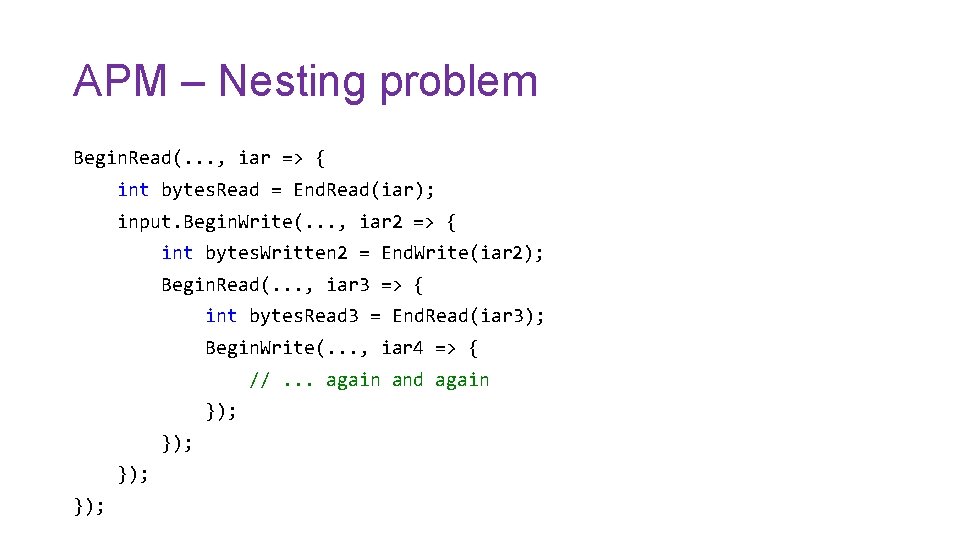 APM – Nesting problem

BeginRead(..., iar => {
    int bytesRead = EndRead(iar);
    input.BeginWrite(..., iar2 => {
        int bytesWritten2 = EndWrite(iar2);
        BeginRead(..., iar3 => {
            int bytesRead3 = EndRead(iar3);
            BeginWrite(..., iar4 => {
                // ... again and again
            });
        });
    });
});